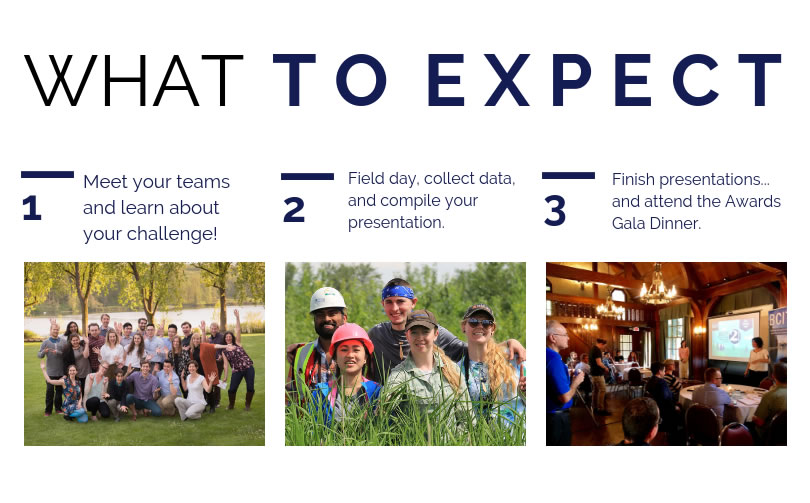 WHAT TO EXPECT

1 Meet your teams and learn about your challenge!

2 Field day, collect data, and compile your presentation.

3 Finish presentations... and attend the Awards Gala Dinner.

2

BCIT